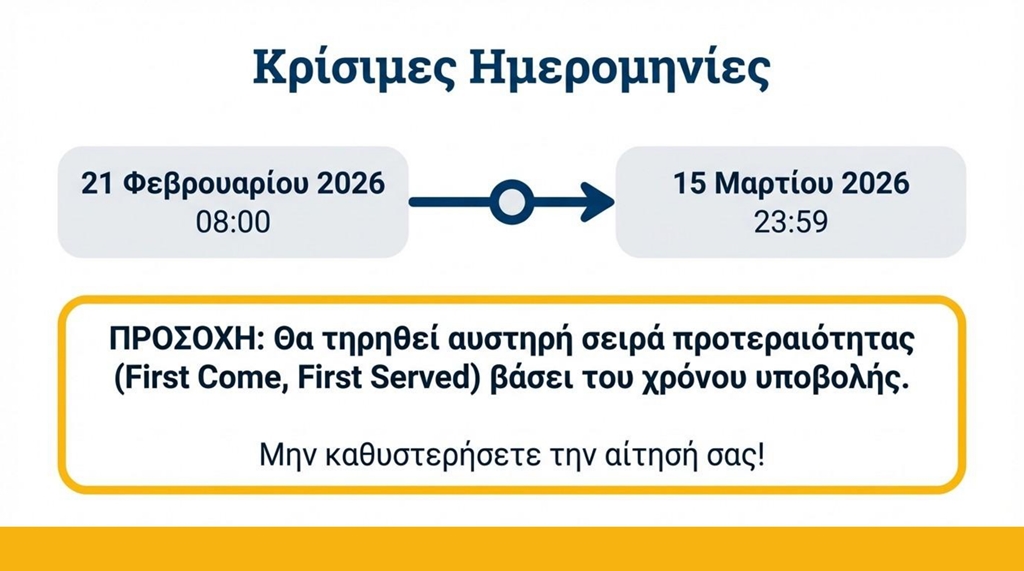 Κρίσιμες Ημερομηνίες

21 Φεβρουαρίου 2026
08:00

15 Μαρτίου 2026
23:59

ΠΡΟΣΟΧΗ: Θα τηρηθεί αυστηρή σειρά προτεραιότητας (First Come, First Served) βάσει του χρόνου υποβολής.

Μην καθυστερήσετε την αίτησή σας!